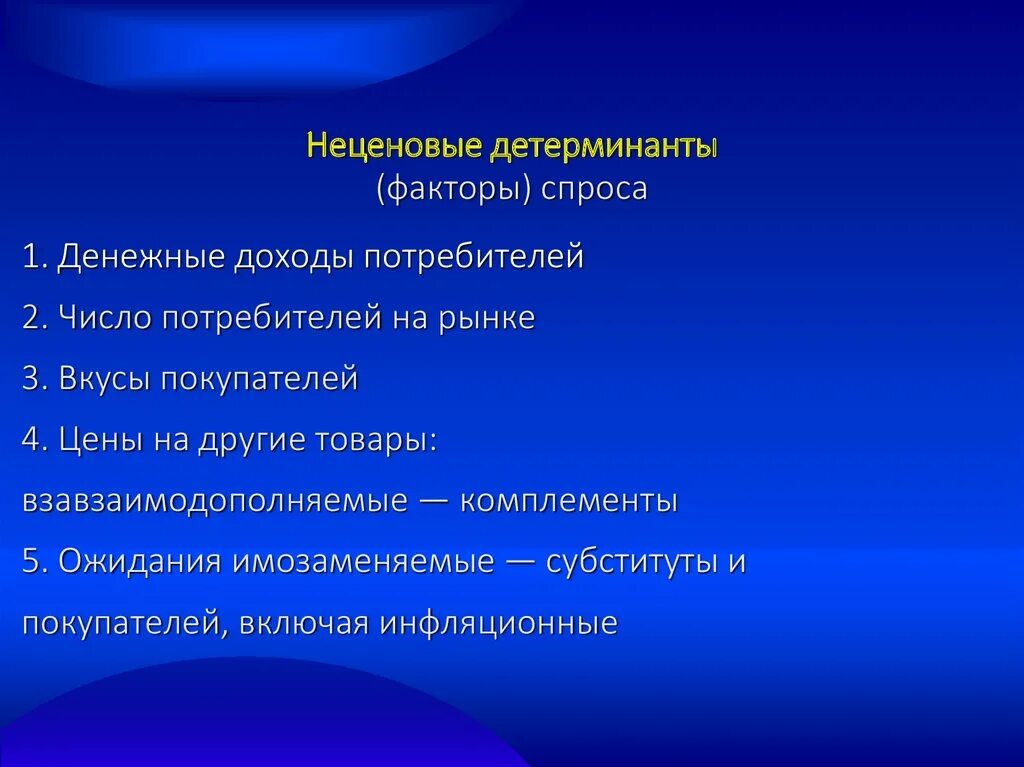 Неценовые детерминанты
(факторы) спроса

1. Денежные доходы потребителей

2. Число потребителей на рынке

3. Вкусы покупателей

4. Цены на другие товары:

взавзаимодополняемые — комплементы

5. Ожидания имозаменяемые — субституты и

покупателей, включая инфляционные